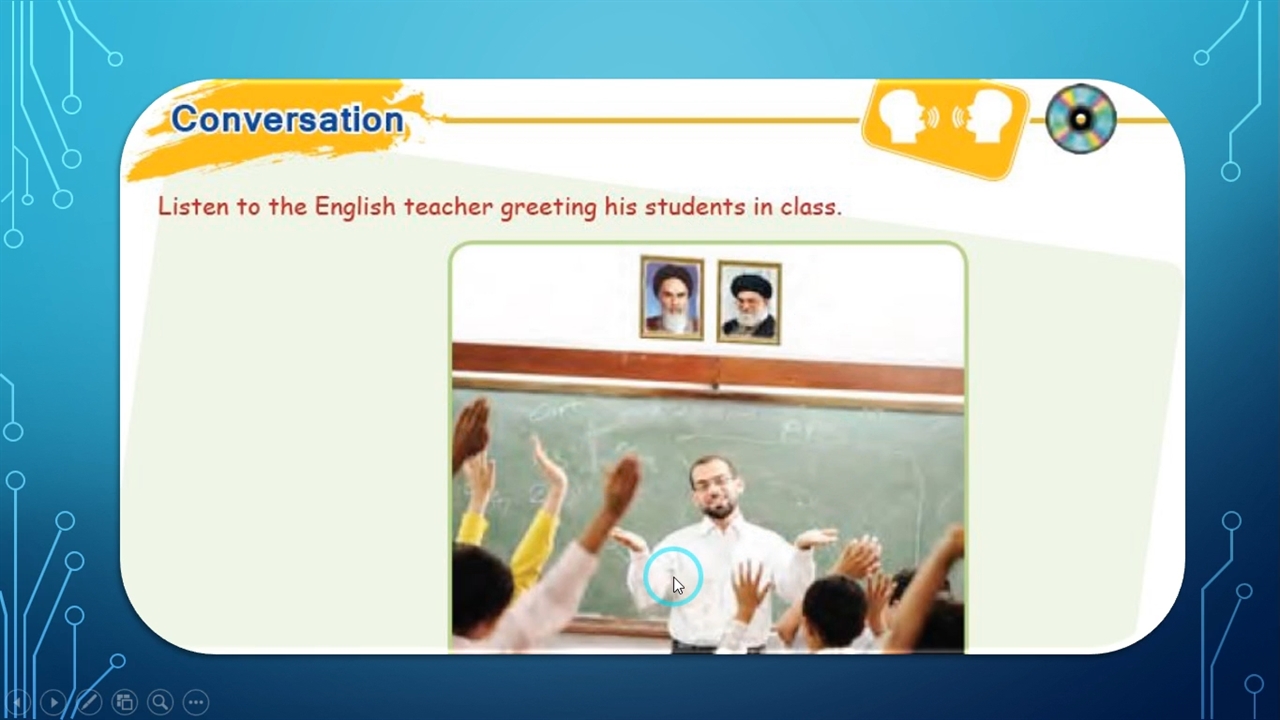 Conversation

Listen to the English teacher greeting his students in class.